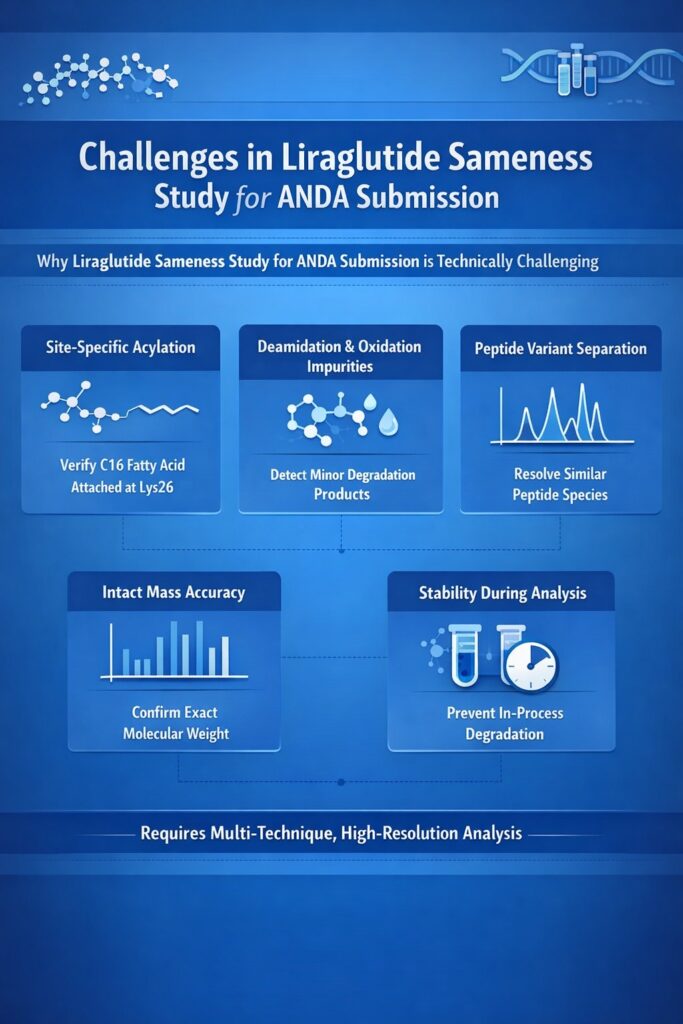 Challenges in Liraglutide Sameness Study for ANDA Submission

Why Liraglutide Sameness Study for ANDA Submission is Technically Challenging

Site-Specific Acylation

Verify C16 Fatty Acid Attached at Lys26

Deamidation & Oxidation Impurities

Detect Minor Degradation Products

Peptide Variant Separation

Resolve Similar Peptide Species

Intact Mass Accuracy

Confirm Exact Molecular Weight

Stability During Analysis

Prevent In-Process Degradation

Requires Multi-Technique, High-Resolution Analysis